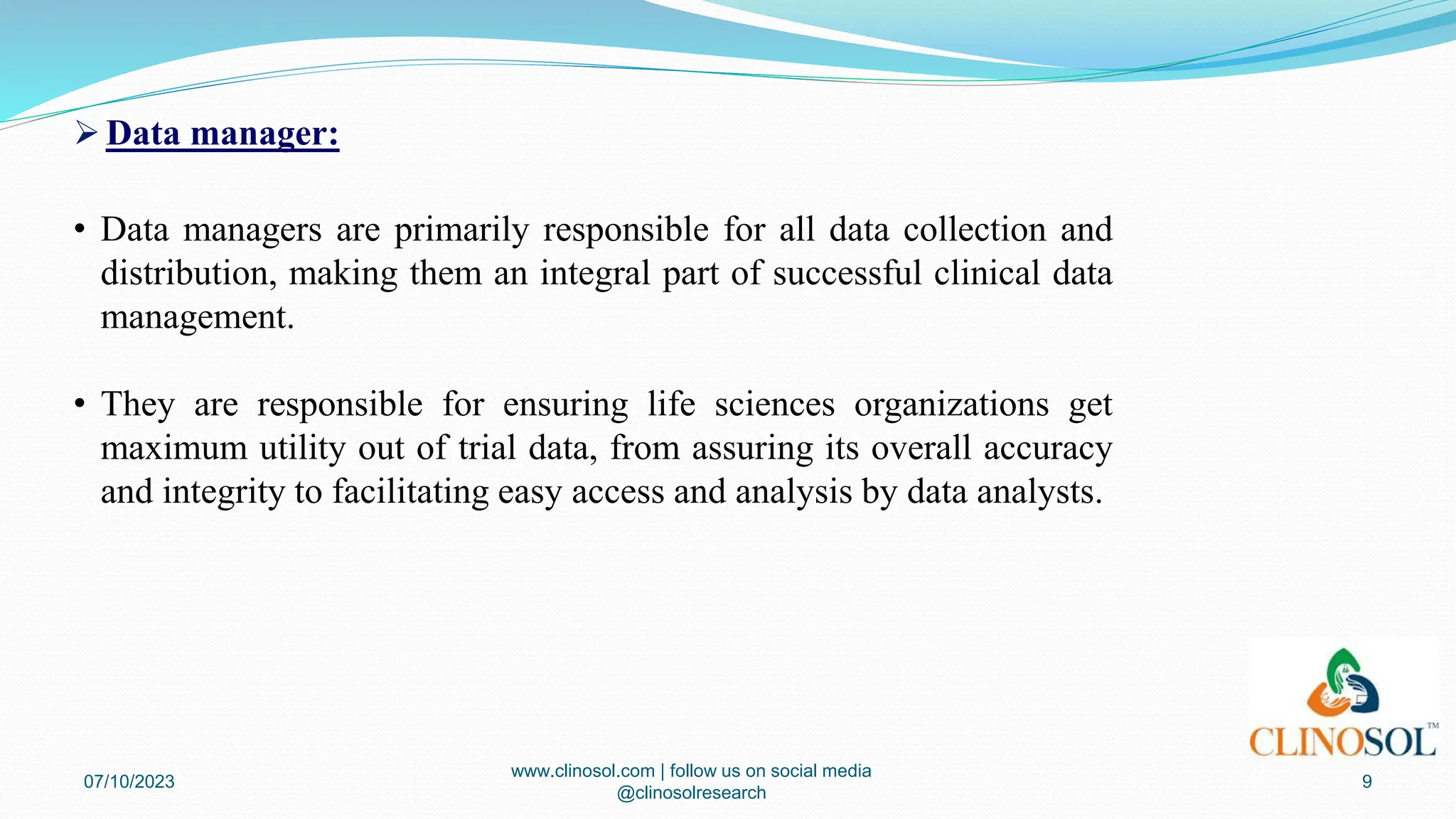 ➢ Data manager:

• Data managers are primarily responsible for all data collection and distribution, making them an integral part of successful clinical data management.

• They are responsible for ensuring life sciences organizations get maximum utility out of trial data, from assuring its overall accuracy and integrity to facilitating easy access and analysis by data analysts.

CLINOSOL™

07/10/2023

www.clinosol.com | follow us on social media @clinosolresearch

9